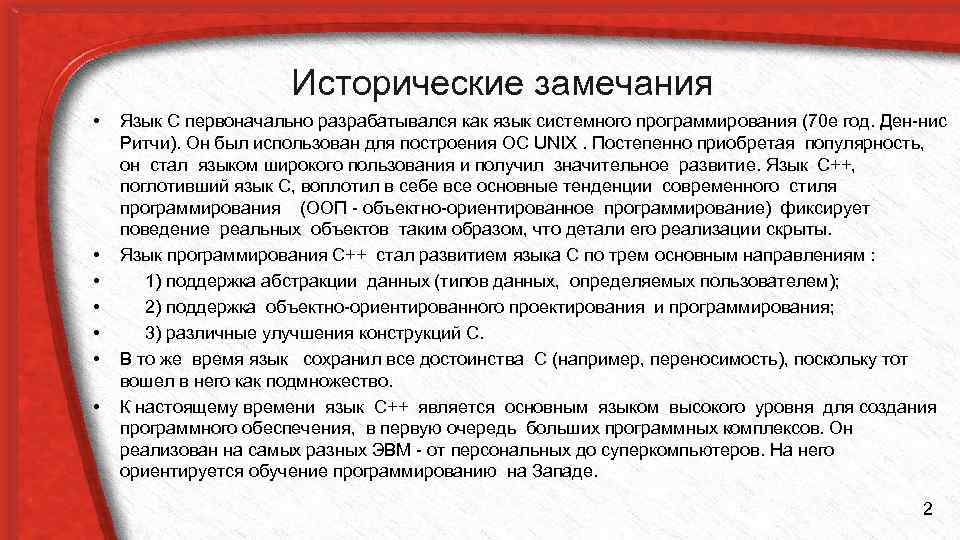 Исторические замечания

• Язык С первоначально разрабатывался как язык системного программирования (70е год. Ден-нис Ритчи). Он был использован для построения ОС UNIX . Постепенно приобретая популярность, он стал языком широкого пользования и получил значительное развитие. Язык С++, поглотивший язык С, воплотил в себе все основные тенденции современного стиля программирования (ООП - объектно-ориентированное программирование) фиксирует поведение реальных объектов таким образом, что детали его реализации скрыты.
• Язык программирования С++ стал развитием языка С по трем основным направлениям :
• 1) поддержка абстракции данных (типов данных, определяемых пользователем);
• 2) поддержка объектно-ориентированного проектирования и программирования;
• 3) различные улучшения конструкций С.
• В то же время язык сохранил все достоинства С (например, переносимость), поскольку тот вошел в него как подмножество.
• К настоящему времени язык С++ является основным языком высокого уровня для создания программного обеспечения, в первую очередь больших программных комплексов. Он реализован на самых разных ЭВМ - от персональных до суперкомпьютеров. На него ориентируется обучение программированию на Западе.

2